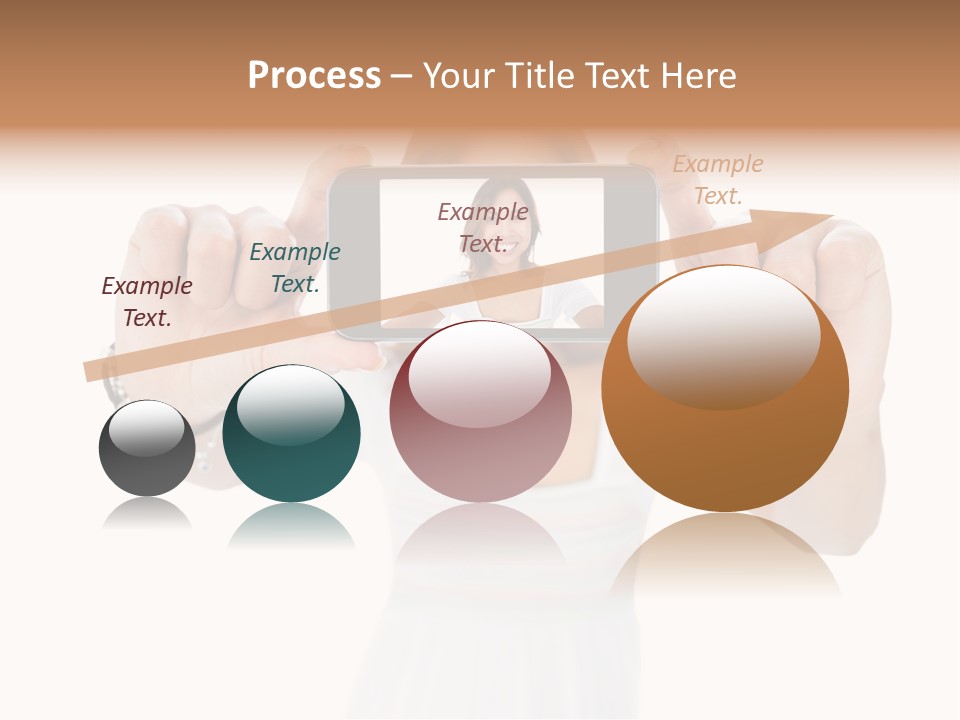 Process – Your Title Text Here

Example Text.

Example Text.

Example Text.

Example Text.